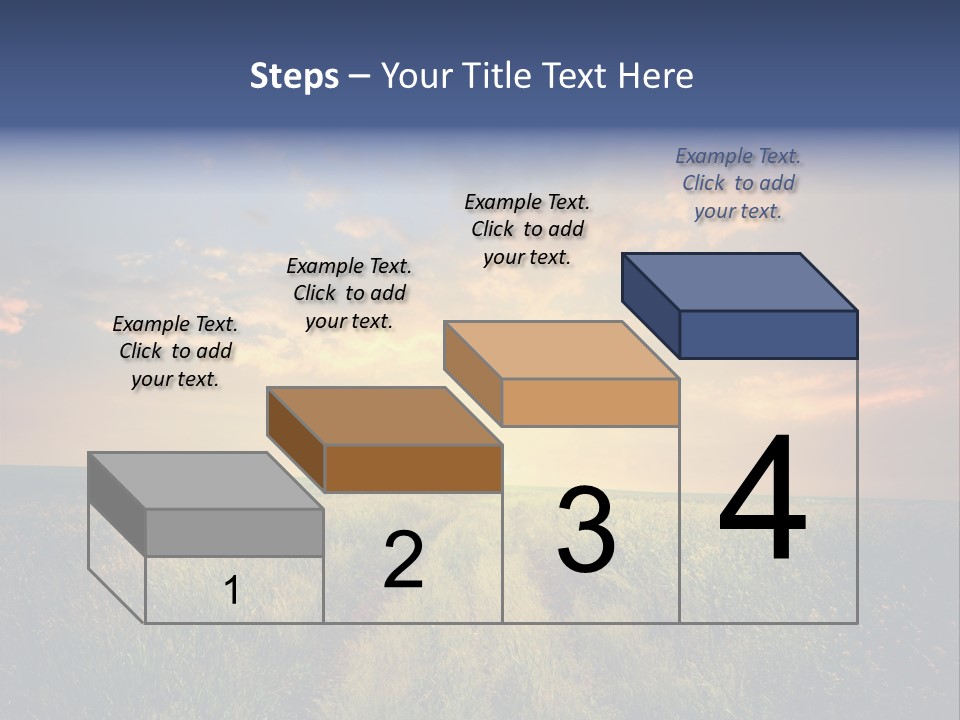 Steps – Your Title Text Here

Example Text. Click to add your text.

Example Text. Click to add your text.

Example Text. Click to add your text.

Example Text. Click to add your text.

1

2

3

4